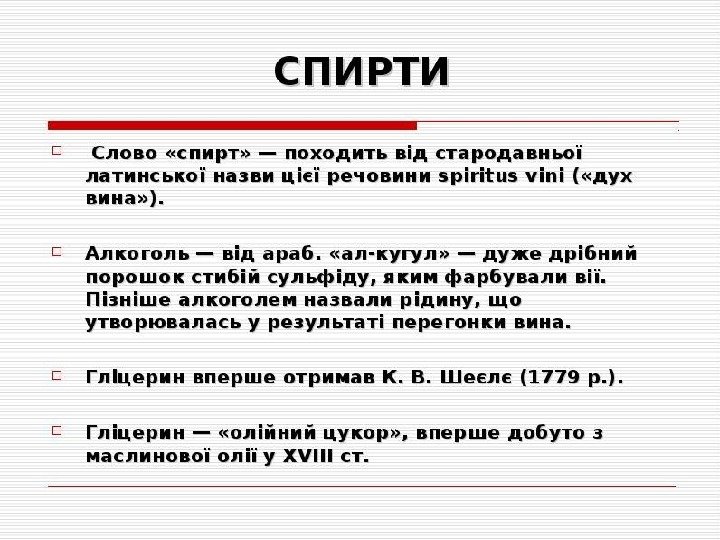 СПИРТИ

Слово «спирт» — походить від стародавньої латинської назви цієї речовини spiritus vini («дух вина»).

Алкоголь — від араб. «ал-кугул» — дуже дрібний порошок стибій сульфіду, яким фарбували вії. Пізніше алкоголем назвали рідину, що утворювалась у результаті перегонки вина.

ГлІцерин вперше отримав К. В. Шеєлє (1779 р.).

Гліцерин — «олійний цукор», вперше добуто з маслинової олії у XVIII ст.